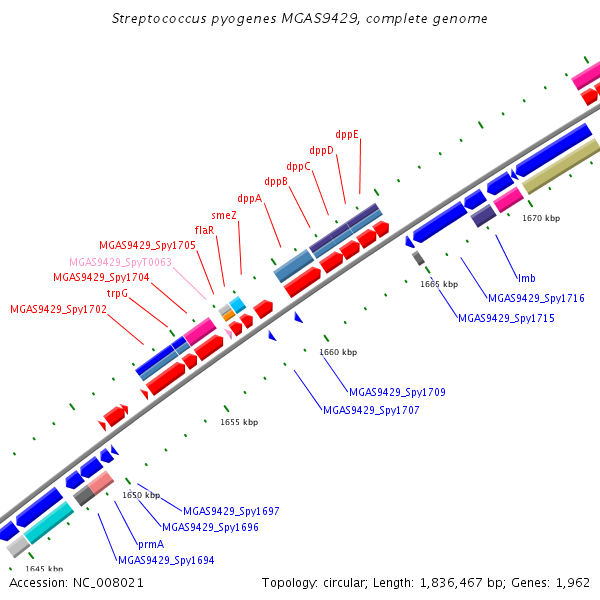 Streptococcus pyogenes MGAS9429, complete genome

dppE
dppD
dppC
dppB
dppA
smeZ
flaR
MGAS9429_Spy1705
MGAS9429_SpyT0063
MGAS9429_Spy1704
trpG
MGAS9429_Spy1702

1670 kbp
lmb
1665 kbp
MGAS9429_Spy1716
MGAS9429_Spy1715

1660 kbp
MGAS9429_Spy1709
MGAS9429_Spy1707
1655 kbp

1650 kbp
MGAS9429_Spy1697
MGAS9429_Spy1696
prmA
MGAS9429_Spy1694
1645 kbp

Accession: NC_008021

Topology: circular; Length: 1,836,467 bp; Genes: 1,962